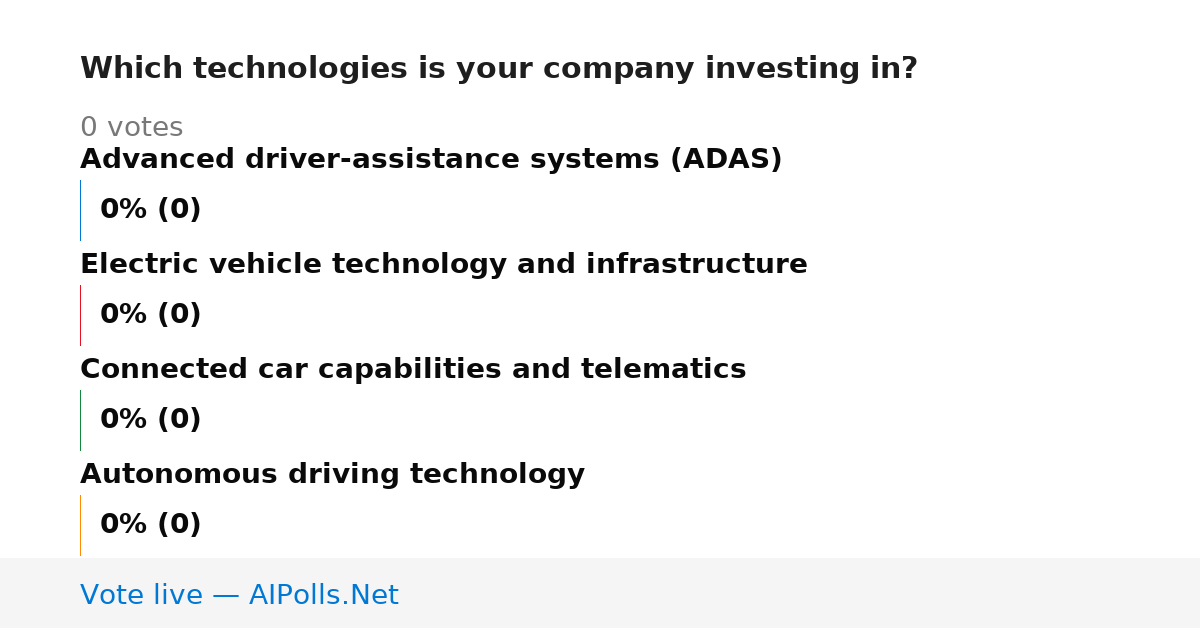 Which technologies is your company investing in?

0 votes

Advanced driver-assistance systems (ADAS)

0% (0)

Electric vehicle technology and infrastructure

0% (0)

Connected car capabilities and telematics

0% (0)

Autonomous driving technology

0% (0)

Vote live — AIPolls.Net